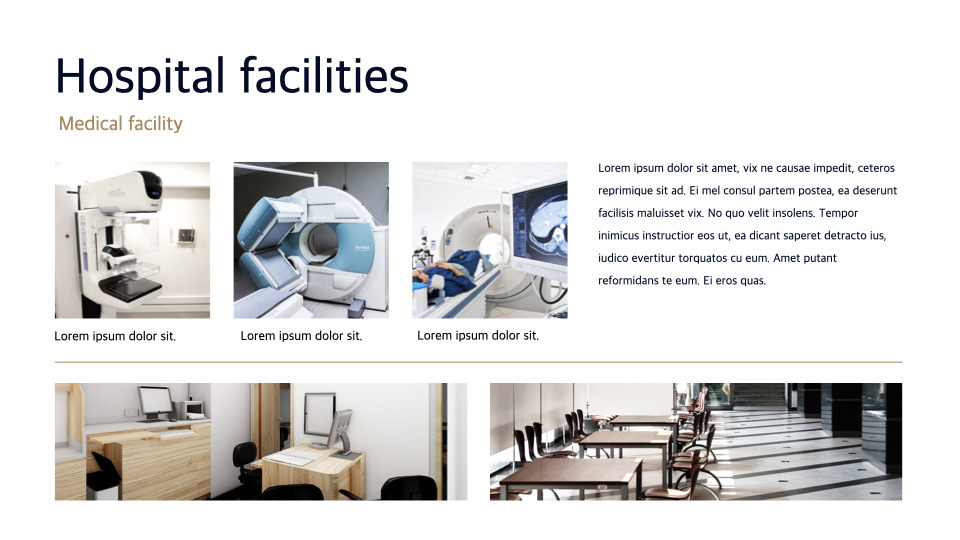 Hospital facilities

Medical facility

Lorem ipsum dolor sit.

Lorem ipsum dolor sit.

Lorem ipsum dolor sit.

Lorem ipsum dolor sit amet, vix ne causae impedit, ceteros reprimique sit ad. Ei mel consul partem postea, ea deserunt facilisis maluisset vix. No quo velit insolens. Tempor inimicus instructior eos ut, ea dicant saperet detracto ius, iudico evertitur torquatos cu eum. Amet putant reformidans te eum. Ei eros quas.